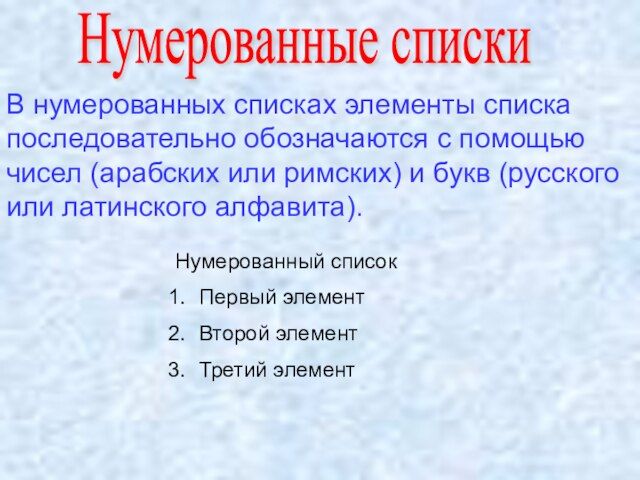 Нумерованные списки

В нумерованных списках элементы списка последовательно обозначаются с помощью чисел (арабских или римских) и букв (русского или латинского алфавита).

Нумерованный список
1. Первый элемент
2. Второй элемент
3. Третий элемент